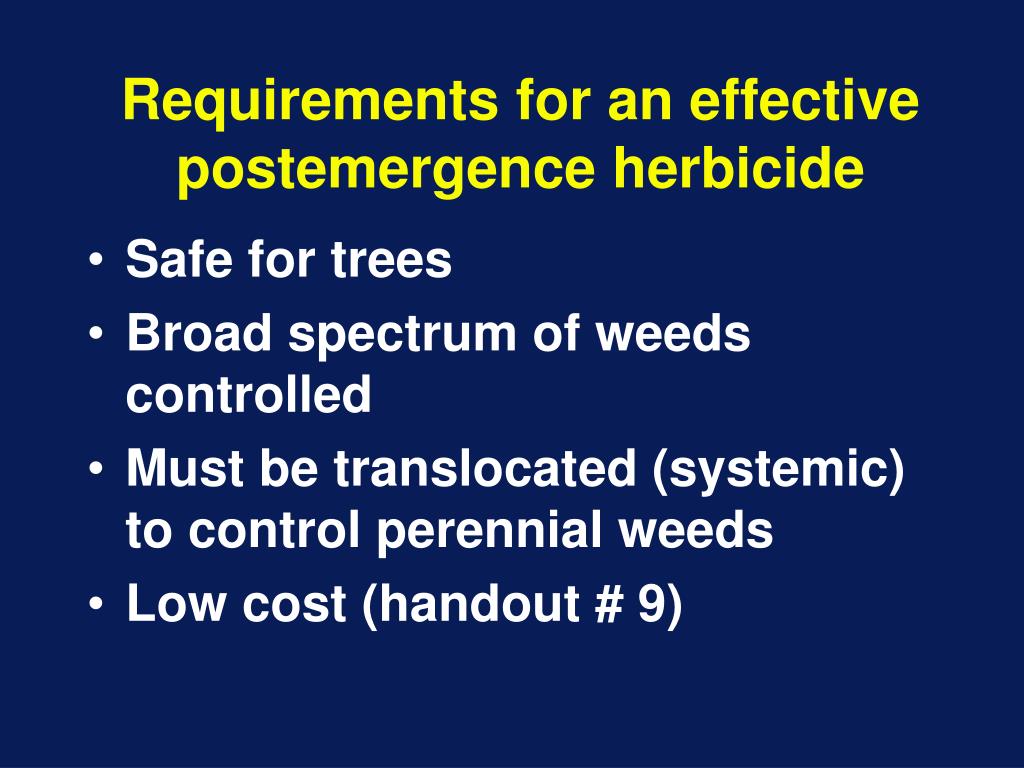 Requirements for an effective postemergence herbicide

• Safe for trees
• Broad spectrum of weeds controlled
• Must be translocated (systemic) to control perennial weeds
• Low cost (handout # 9)